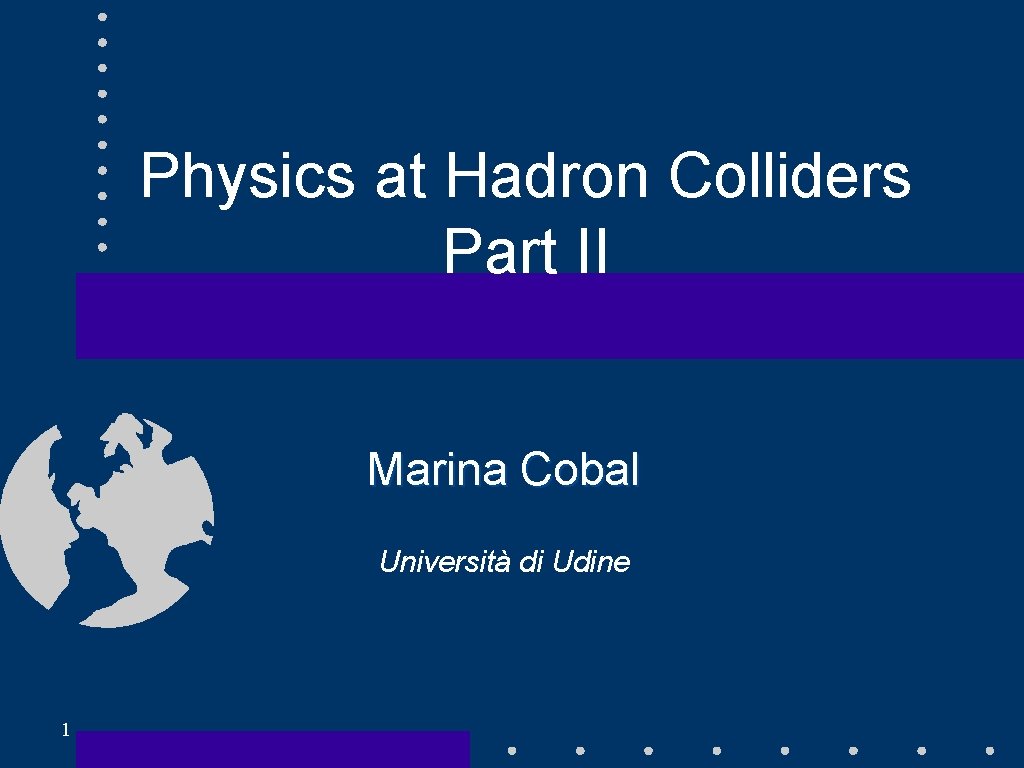 Physics at Hadron Colliders
Part II

Marina Cobal

Università di Udine

1